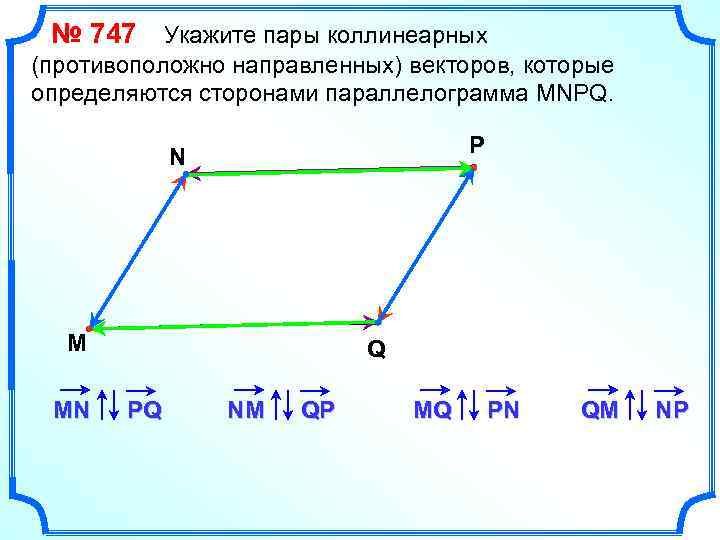 № 747 Укажите пары коллинеарных (противоположно направленных) векторов, которые определяются сторонами параллелограмма MNPQ.

N
P
M
Q

$\overrightarrow{MN} \uparrow\downarrow \overrightarrow{PQ}$ $\overrightarrow{NM} \uparrow\downarrow \overrightarrow{QP}$ $\overrightarrow{MQ} \uparrow\downarrow \overrightarrow{PN}$ $\overrightarrow{QM} \uparrow\downarrow \overrightarrow{NP}$